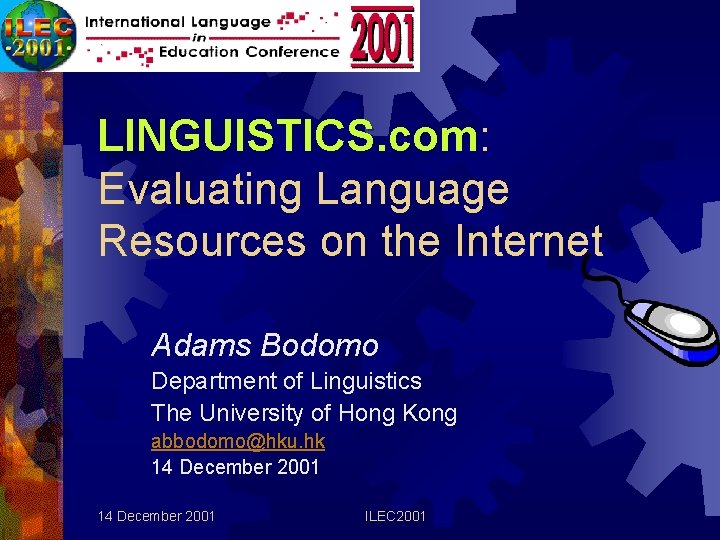 ILEC -2001-

International Language in Education Conference 2001

LINGUISTICS.com: Evaluating Language Resources on the Internet

Adams Bodomo
Department of Linguistics
The University of Hong Kong
abbodomo@hku.hk
14 December 2001

14 December 2001

ILEC2001